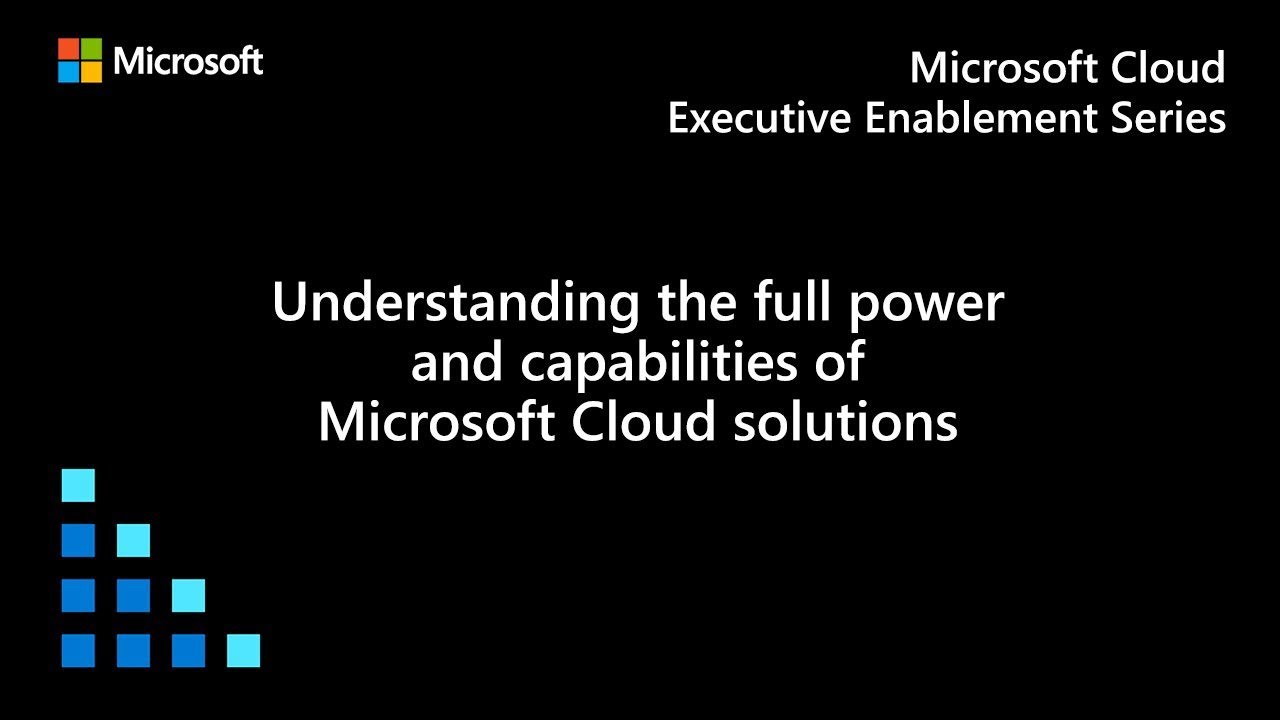 Microsoft

Microsoft Cloud
Executive Enablement Series

Understanding the full power and capabilities of Microsoft Cloud solutions